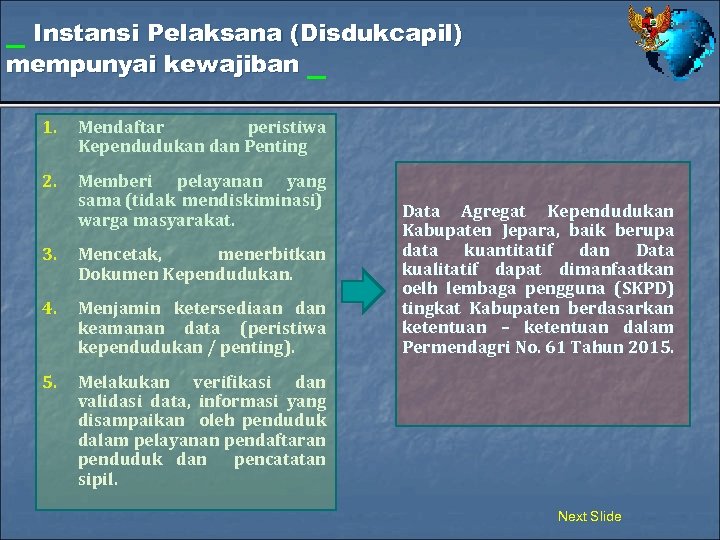 _ Instansi Pelaksana (Disdukcapil) mempunyai kewajiban _

1. Mendaftar peristiwa Kependudukan dan Penting

2. Memberi pelayanan yang sama (tidak mendiskiminasi) warga masyarakat.

3. Mencetak, menerbitkan Dokumen Kependudukan.

4. Menjamin ketersediaan dan keamanan data (peristiwa kependudukan / penting).

5. Melakukan verifikasi dan validasi data, informasi yang disampaikan oleh penduduk dalam pelayanan pendaftaran penduduk dan pencatatan sipil.

Data Agregat Kependudukan Kabupaten Jepara, baik berupa data kuantitatif dan Data kualitatif dapat dimanfaatkan oelh lembaga pengguna (SKPD) tingkat Kabupaten berdasarkan ketentuan – ketentuan dalam Permendagri No. 61 Tahun 2015.

Next Slide